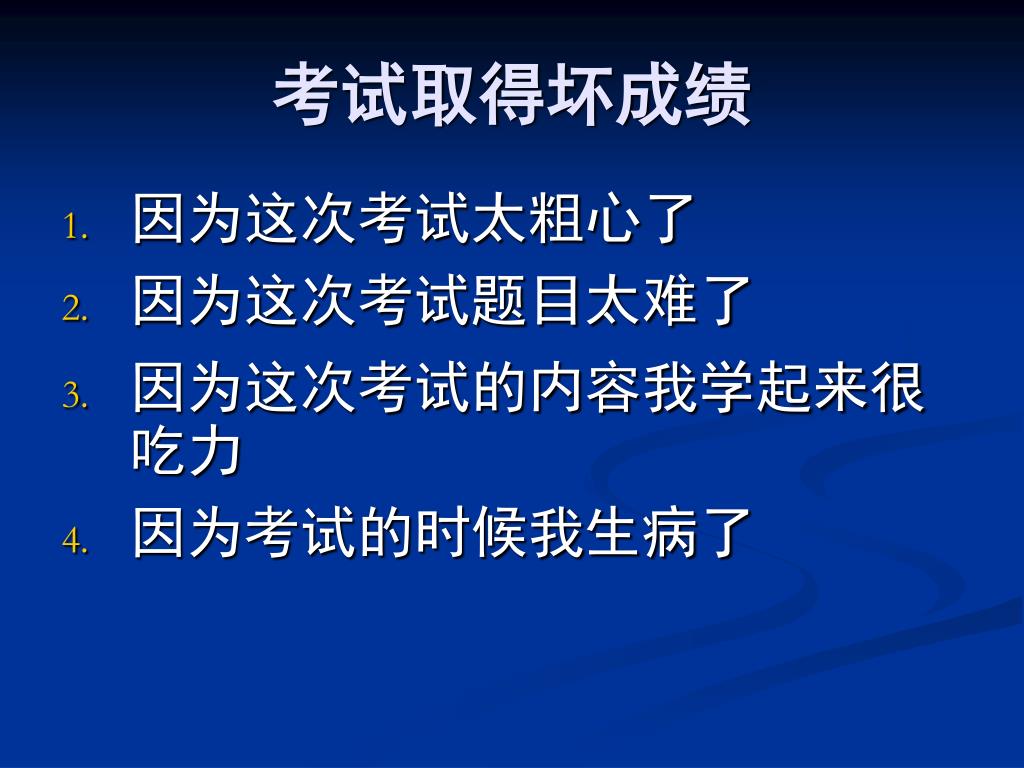 考试取得坏成绩

1. 因为这次考试太粗心了
2. 因为这次考试题目太难了
3. 因为这次考试的内容我学起来很吃力
4. 因为考试的时候我生病了